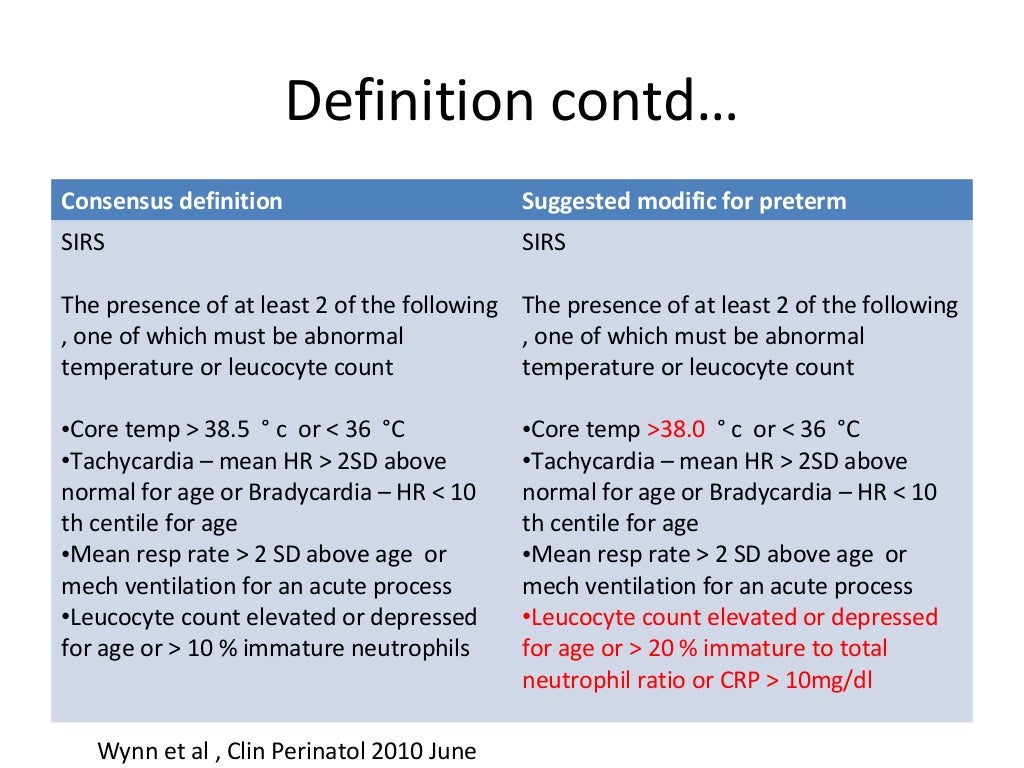 Definition contd…

| Consensus definition | Suggested modific for preterm |
|---|---|
| SIRS<br><br>The presence of at least 2 of the following , one of which must be abnormal temperature or leucocyte count<br><br>•Core temp > 38.5 ° c or < 36 °C<br>•Tachycardia – mean HR > 2SD above normal for age or Bradycardia – HR < 10 th centile for age<br>•Mean resp rate > 2 SD above age or mech ventilation for an acute process<br>•Leucocyte count elevated or depressed for age or > 10 % immature neutrophils | SIRS<br><br>The presence of at least 2 of the following , one of which must be abnormal temperature or leucocyte count<br><br>•Core temp >38.0 ° c or < 36 °C<br>•Tachycardia – mean HR > 2SD above normal for age or Bradycardia – HR < 10 th centile for age<br>•Mean resp rate > 2 SD above age or mech ventilation for an acute process<br>•Leucocyte count elevated or depressed for age or > 20 % immature to total neutrophil ratio or CRP > 10mg/dl |

Wynn et al , Clin Perinatol 2010 June